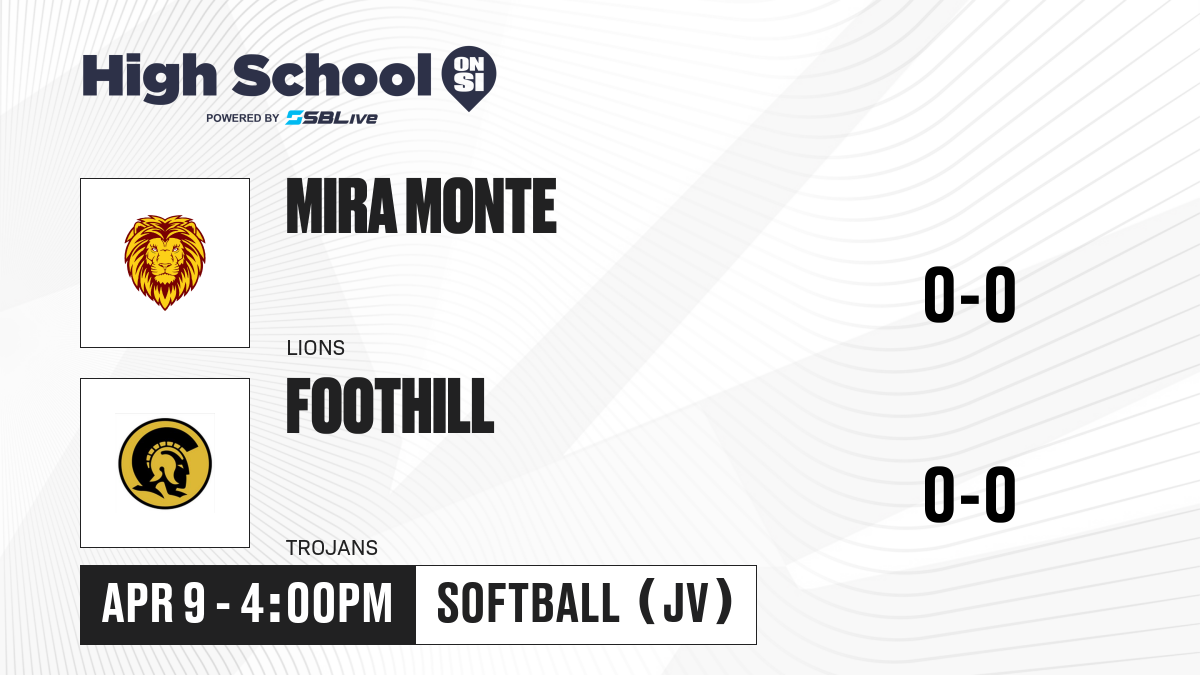 High School ON SI
POWERED BY SBLive

MIRA MONTE
LIONS
0-0

FOOTHILL
TROJANS
0-0

APR 9 - 4:00PM
SOFTBALL (JV)